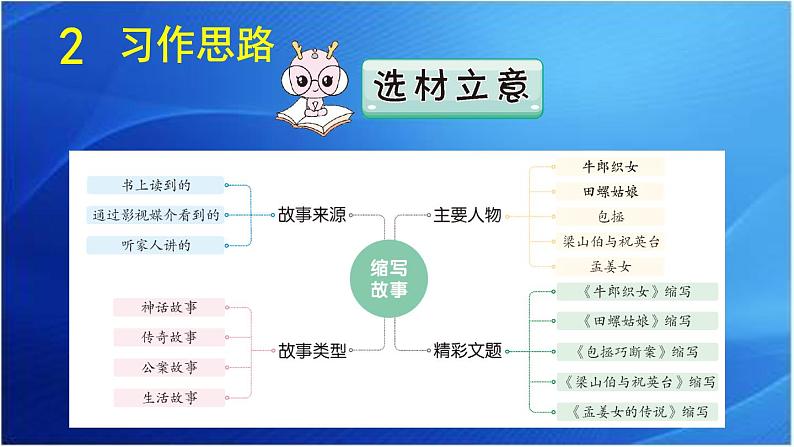 2　习作思路

选材立意

缩写故事

故事来源
书上读到的
通过影视媒介看到的
听家人讲的

故事类型
神话故事
传奇故事
公案故事
生活故事

主要人物
牛郎织女
田螺姑娘
包拯
梁山伯与祝英台
孟姜女

精彩文题
《牛郎织女》缩写
《田螺姑娘》缩写
《包拯巧断案》缩写
《梁山伯与祝英台》缩写
《孟姜女的传说》缩写